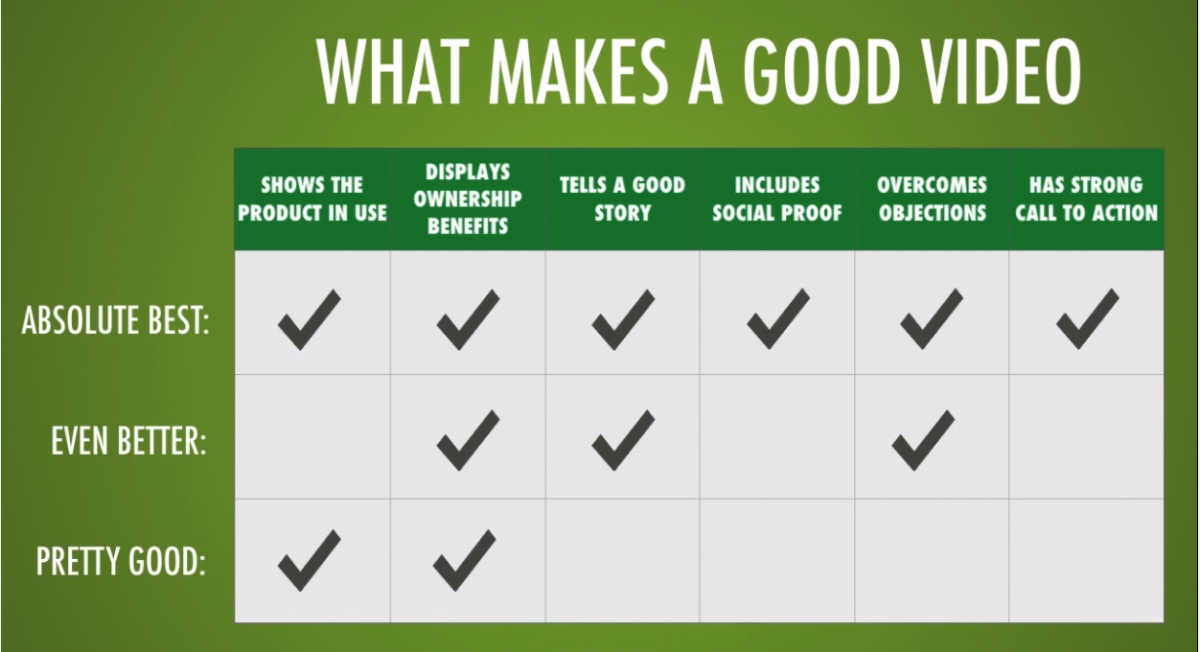 WHAT MAKES A GOOD VIDEO

| | SHOWS THE PRODUCT IN USE | DISPLAYS OWNERSHIP BENEFITS | TELLS A GOOD STORY | INCLUDES SOCIAL PROOF | OVERCOMES OBJECTIONS | HAS STRONG CALL TO ACTION |
|---|---|---|---|---|---|---|
| ABSOLUTE BEST: | ✓ | ✓ | ✓ | ✓ | ✓ | ✓ |
| EVEN BETTER: | | ✓ | ✓ | | ✓ | |
| PRETTY GOOD: | ✓ | ✓ | | | | |